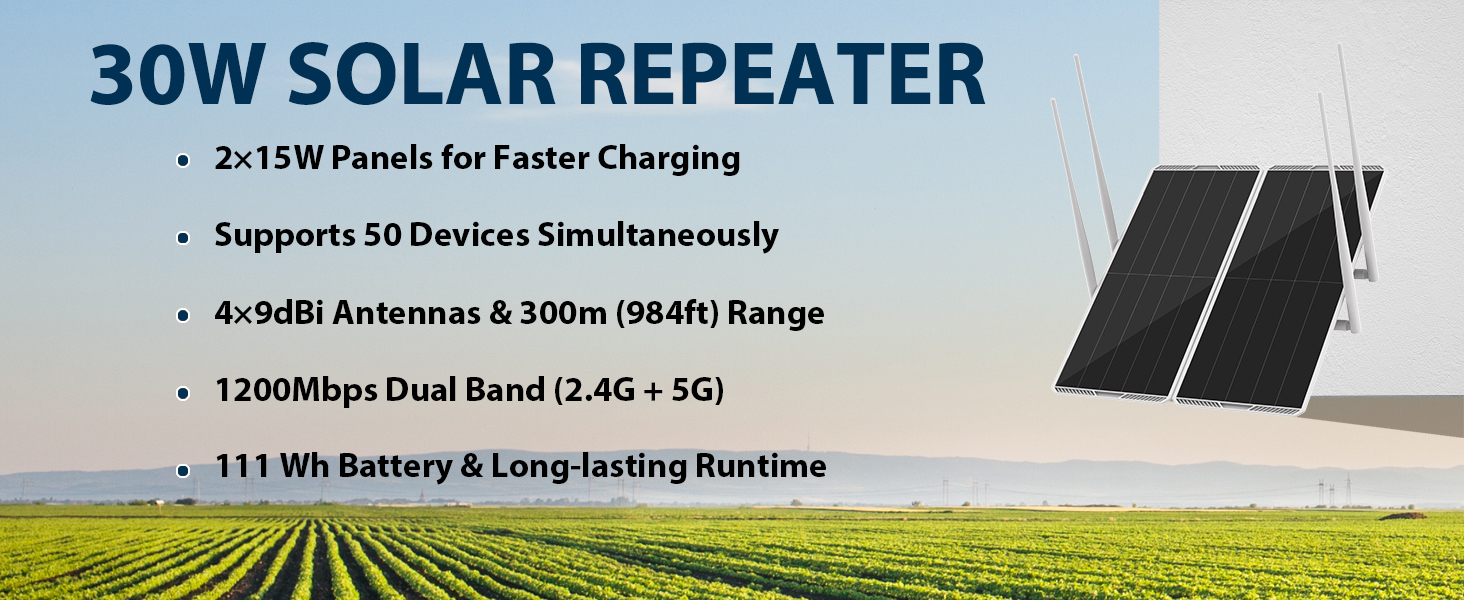 30W SOLAR REPEATER

• 2×15W Panels for Faster Charging

• Supports 50 Devices Simultaneously

• 4×9dBi Antennas & 300m (984ft) Range

• 1200Mbps Dual Band (2.4G + 5G)

• 111 Wh Battery & Long-lasting Runtime